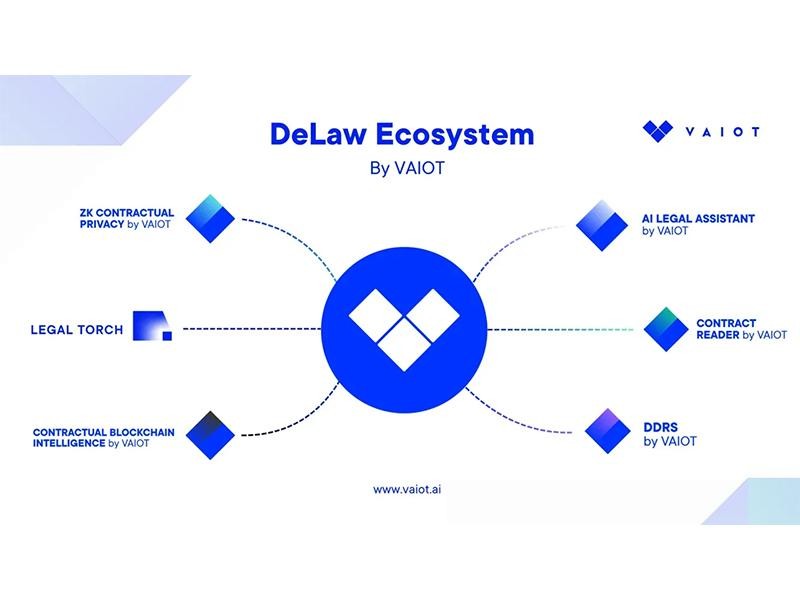 DeLaw Ecosystem
By VAIOT

VAIOT

ZK CONTRACTUAL PRIVACY by VAIOT

LEGAL TORCH

CONTRACTUAL BLOCKCHAIN INTELLIGENCE by VAIOT

AI LEGAL ASSISTANT by VAIOT

CONTRACT READER by VAIOT

DDRS by VAIOT

www.vaiot.ai